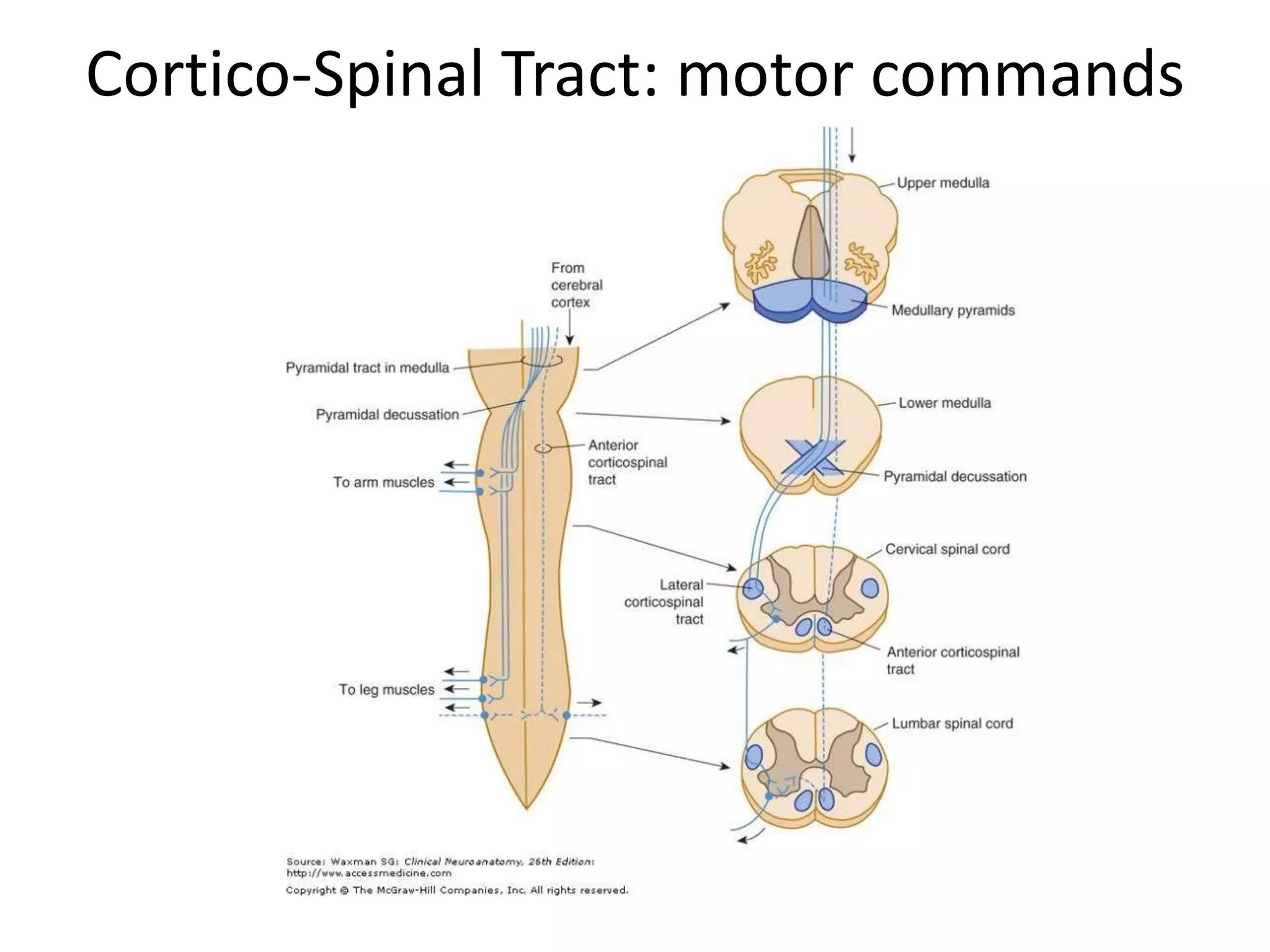 Cortico-Spinal Tract: motor commands

From cerebral cortex

Pyramidal tract in medulla

Pyramidal decussation

Anterior corticospinal tract

To arm muscles

To leg muscles

Upper medulla

Medullary pyramids

Lower medulla

Pyramidal decussation

Cervical spinal cord

Lateral corticospinal tract

Anterior corticospinal tract

Lumbar spinal cord

Source: Waxman SG: Clinical Neuroanatomy, 26th Edition: http://www.accessmedicine.com
Copyright © The McGraw-Hill Companies, Inc. All rights reserved.